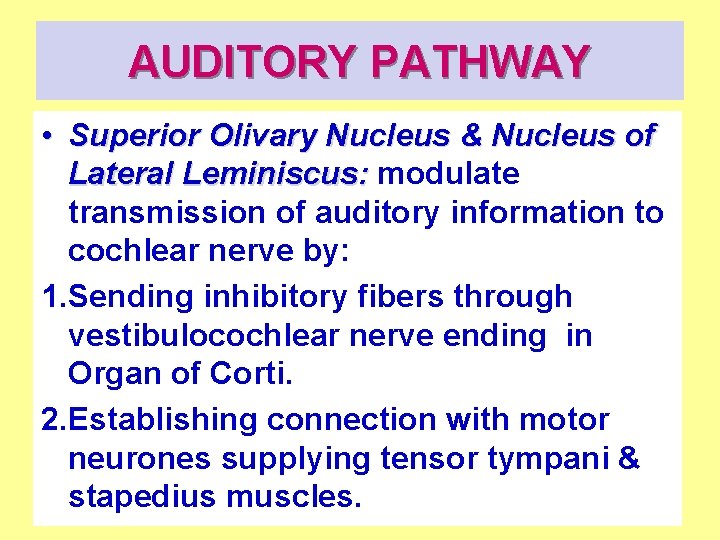 AUDITORY PATHWAY

• Superior Olivary Nucleus & Nucleus of Lateral Leminiscus: modulate transmission of auditory information to cochlear nerve by:

1.Sending inhibitory fibers through vestibulocochlear nerve ending in Organ of Corti.

2.Establishing connection with motor neurones supplying tensor tympani & stapedius muscles.